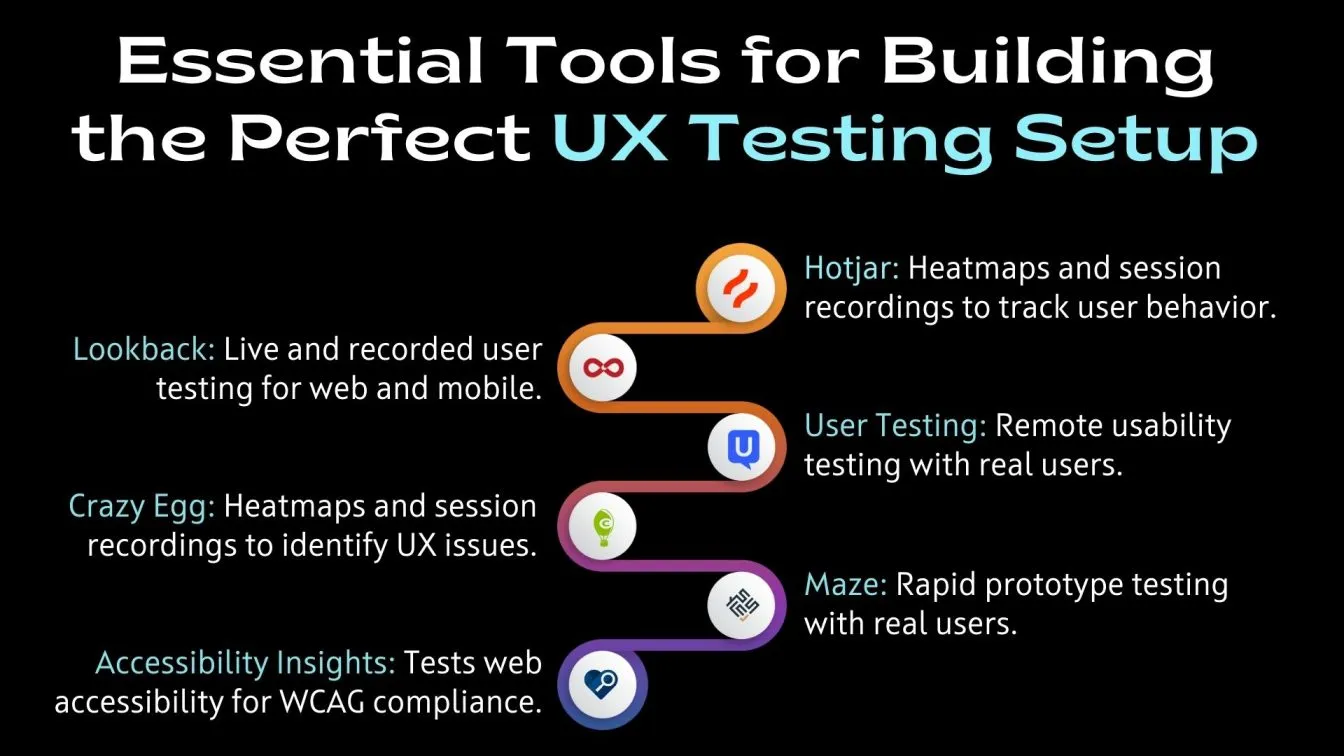 Essential Tools for Building the Perfect UX Testing Setup

Hotjar: Heatmaps and session recordings to track user behavior.

Lookback: Live and recorded user testing for web and mobile.

User Testing: Remote usability testing with real users.

Crazy Egg: Heatmaps and session recordings to identify UX issues.

Maze: Rapid prototype testing with real users.

Accessibility Insights: Tests web accessibility for WCAG compliance.